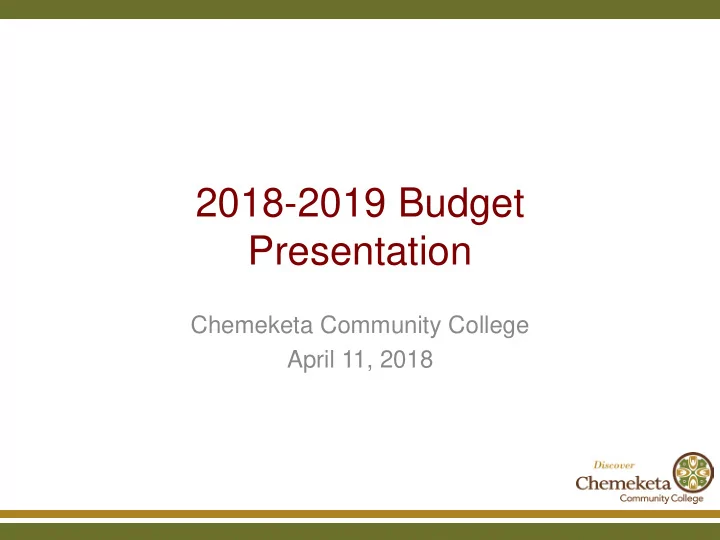 2018-2019 Budget Presentation

Chemeketa Community College
April 11, 2018

Discover
Chemeketa
Community College